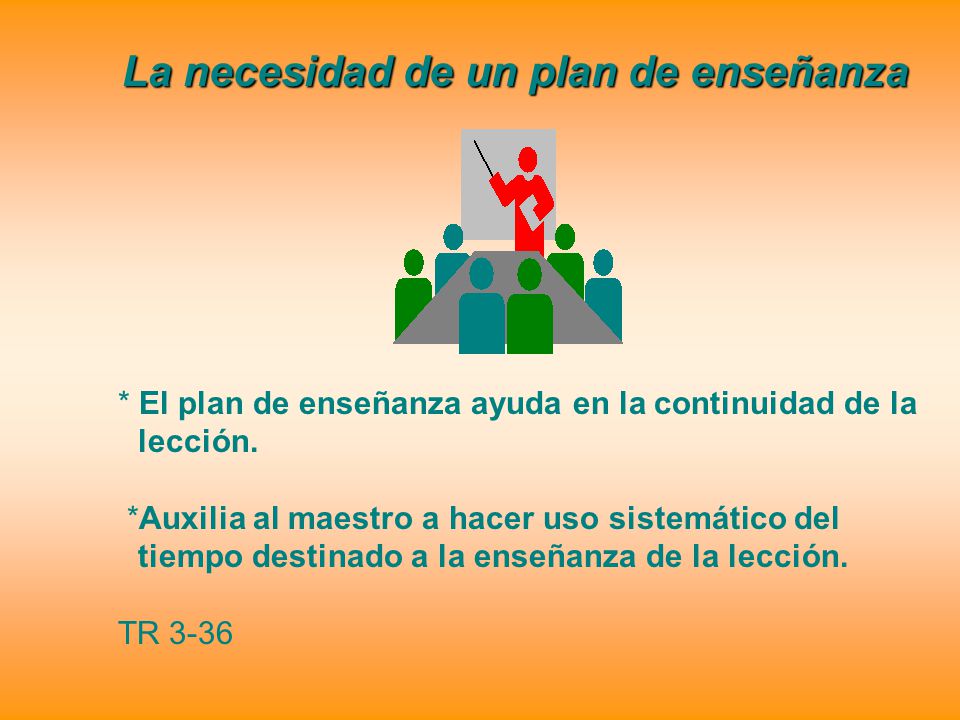 La necesidad de un plan de enseñanza

* El plan de enseñanza ayuda en la continuidad de la lección.

*Auxilia al maestro a hacer uso sistemático del tiempo destinado a la enseñanza de la lección.

TR 3-36